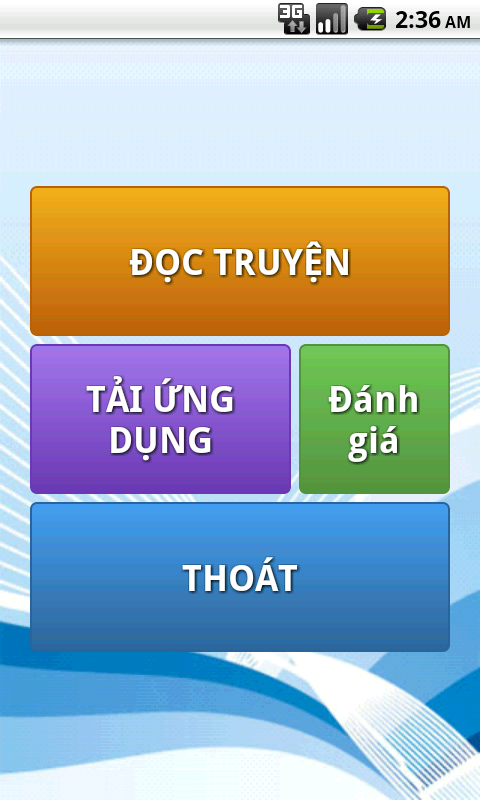 3G 2:36 AM

ĐỌC TRUYỆN

TẢI ỨNG DỤNG

Đánh giá

THOÁT